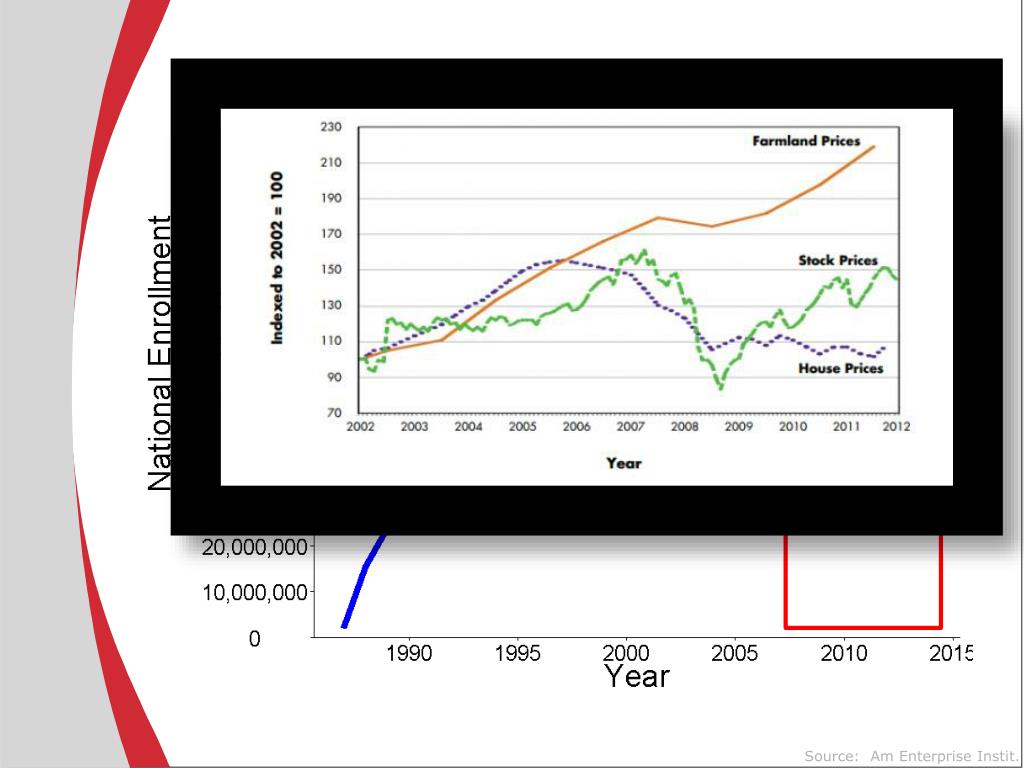 National Enrollment

230
210
190
170
150
130
110
90
70

Indexed to 2002 = 100

Farmland Prices
Stock Prices
House Prices

2002 2003 2004 2005 2006 2007 2008 2009 2010 2011 2012

Year

20,000,000
10,000,000
0

1990 1995 2000 2005 2010 2015

Year

Source: Am Enterprise Instit.